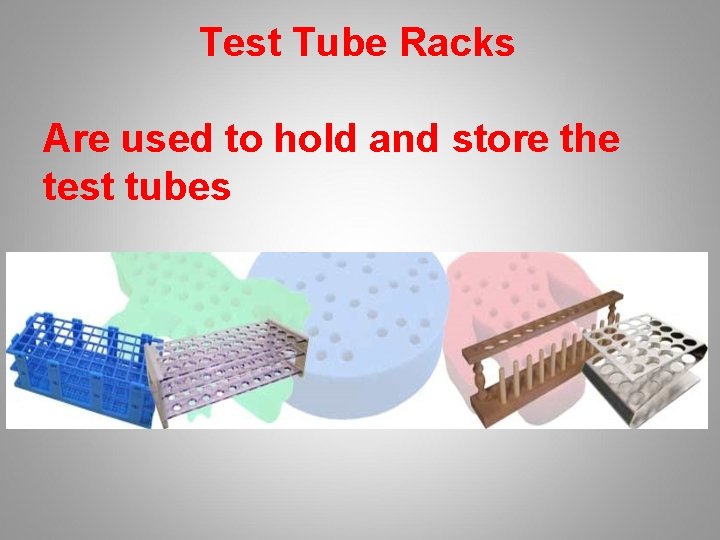 Test Tube Racks

Are used to hold and store the test tubes